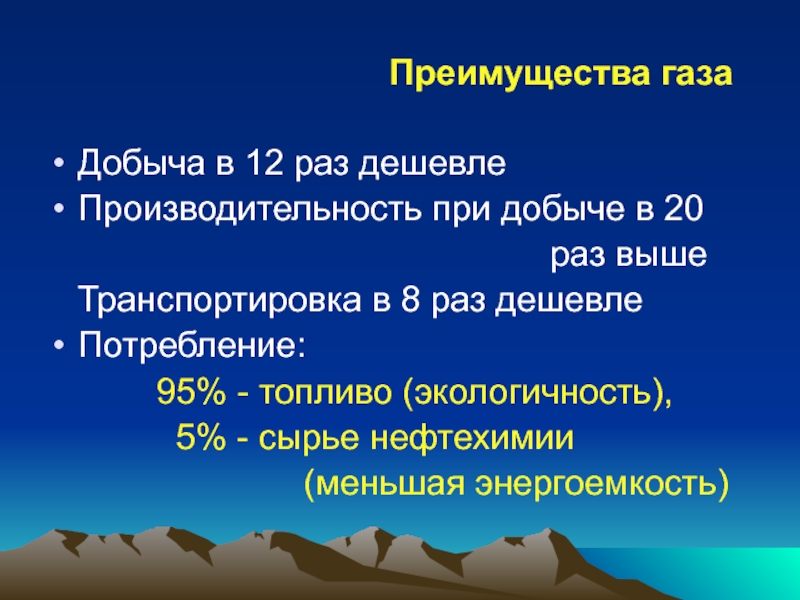 Преимущества газа

• Добыча в 12 раз дешевле
• Производительность при добыче в 20 раз выше
Транспортировка в 8 раз дешевле
• Потребление:
95% - топливо (экологичность),
5% - сырье нефтехимии
(меньшая энергоемкость)